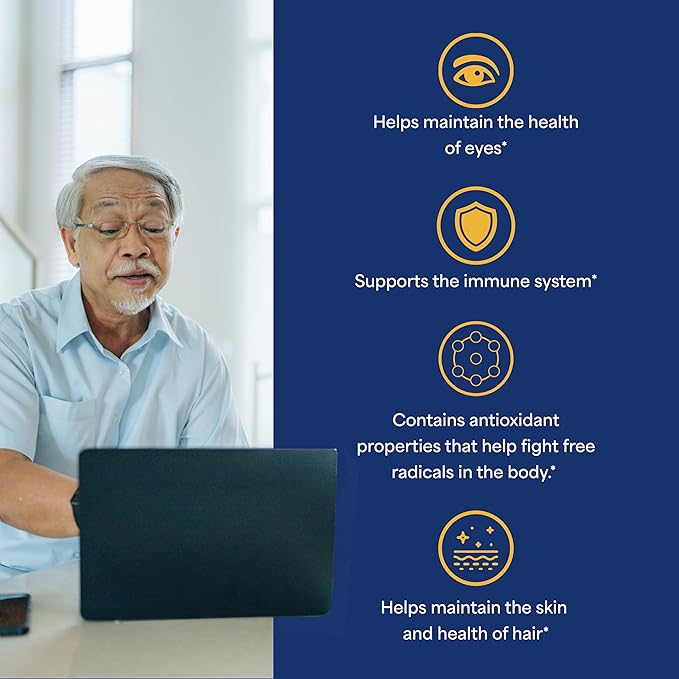 Helps maintain the health of eyes*

Supports the immune system*

Contains antioxidant properties that help fight free radicals in the body.*

Helps maintain the skin and health of hair*